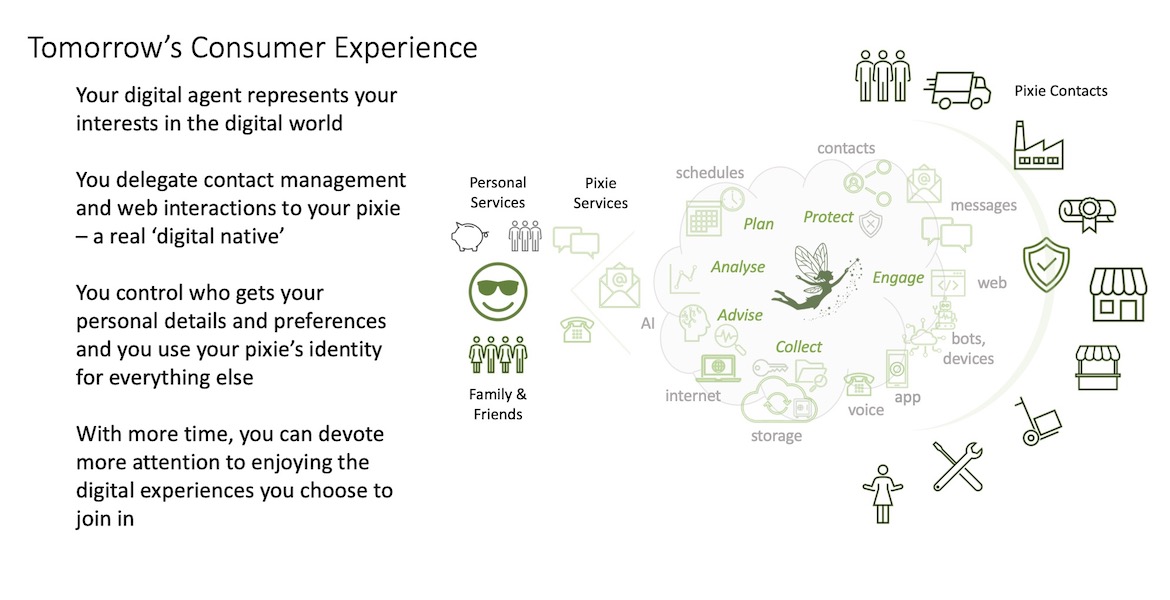 Tomorrow's Consumer Experience

Your digital agent represents your interests in the digital world

You delegate contact management and web interactions to your pixie – a real 'digital native'

You control who gets your personal details and preferences and you use your pixie's identity for everything else

With more time, you can devote more attention to enjoying the digital experiences you choose to join in

Personal Services

Pixie Services

Family & Friends

schedules

contacts

messages

web

bots, devices

app

voice

storage

internet

AI

Plan

Protect

Analyse

Engage

Advise

Collect

Pixie Contacts